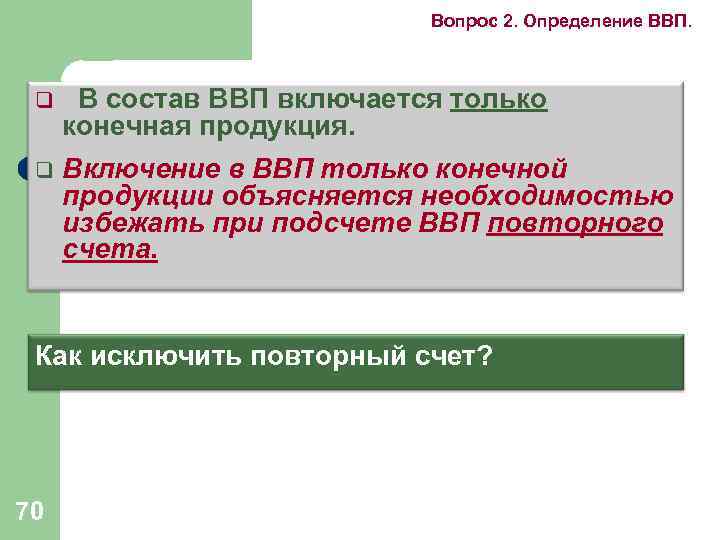 Вопрос 2. Определение ВВП.

❑ В состав ВВП включается только конечная продукция.

❑ Включение в ВВП только конечной продукции объясняется необходимостью избежать при подсчете ВВП повторного счета.

Как исключить повторный счет?

70